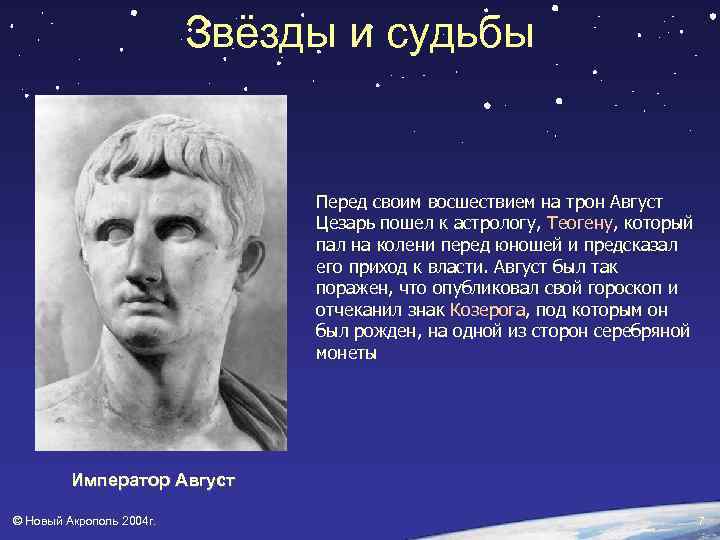 Звёзды и судьбы

Перед своим восшествием на трон Август Цезарь пошел к астрологу, Теогену, который пал на колени перед юношей и предсказал его приход к власти. Август был так поражен, что опубликовал свой гороскоп и отчеканил знак Козерога, под которым он был рожден, на одной из сторон серебряной монеты

Император Август

© Новый Акрополь 2004г.

7